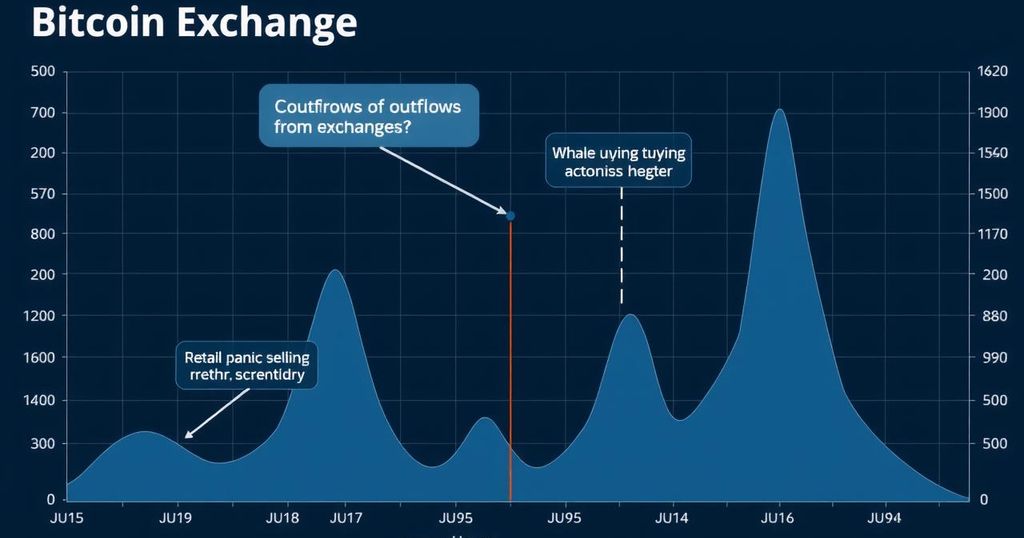 Bitcoin Exchange

500
700
200
570
800
200
1200
1600
1400
300
0

1620
1900
1540
1500
1170
200
880
990
500
500
0

Coutfirows of outflows from exchanges?

Whale uying tuying actoniss hegter

Retail panic selling rrethr, screntldry

JU15
JU19
JU18
JU17
JU95
JU95
JU14
JU16
JU94